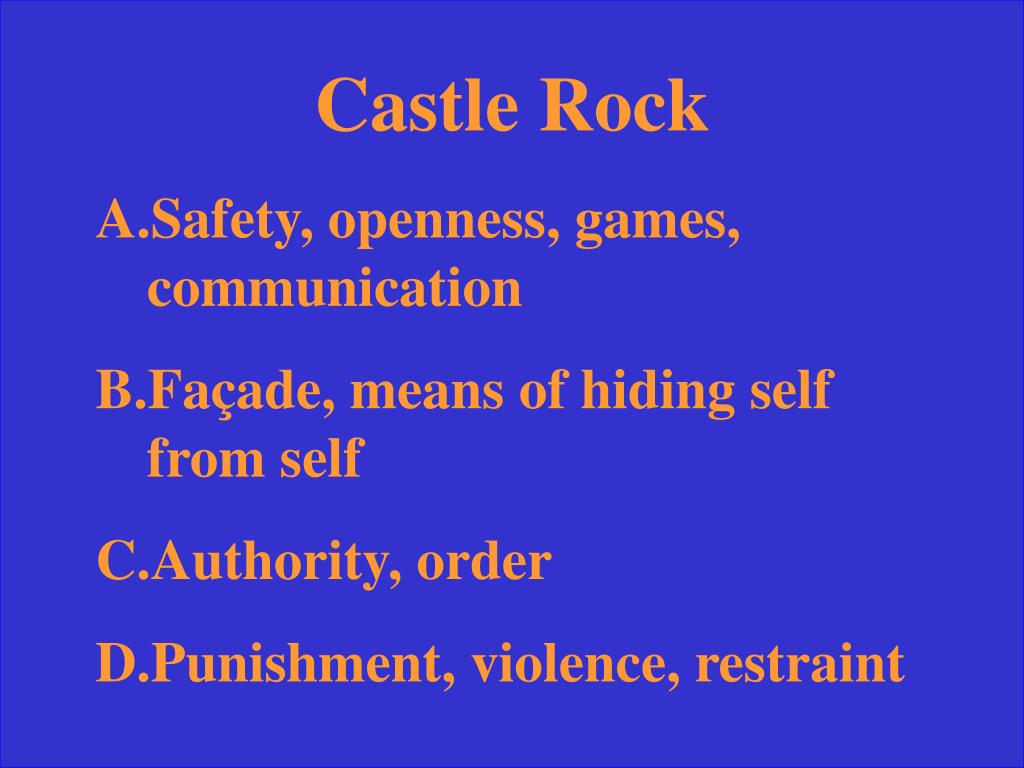 Castle Rock

A.Safety, openness, games, communication

B.Façade, means of hiding self from self

C.Authority, order

D.Punishment, violence, restraint